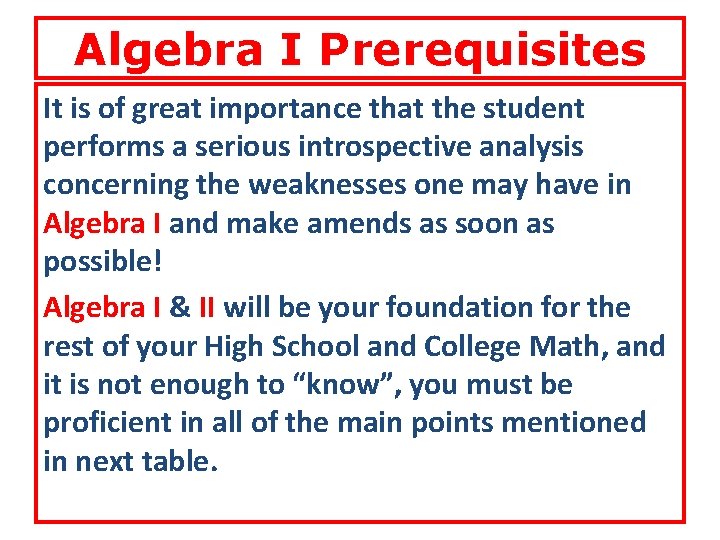 Algebra I Prerequisites

It is of great importance that the student performs a serious introspective analysis concerning the weaknesses one may have in Algebra I and make amends as soon as possible!

Algebra I & II will be your foundation for the rest of your High School and College Math, and it is not enough to “know”, you must be proficient in all of the main points mentioned in next table.